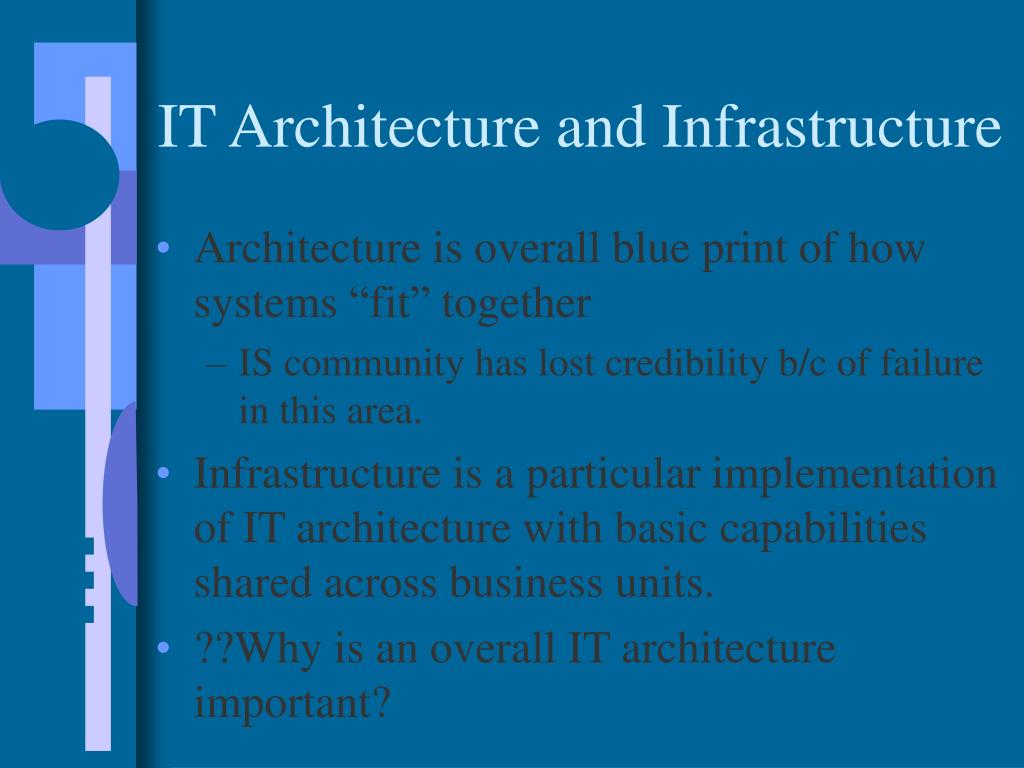 IT Architecture and Infrastructure

• Architecture is overall blue print of how systems “fit” together

– IS community has lost credibility b/c of failure in this area.

• Infrastructure is a particular implementation of IT architecture with basic capabilities shared across business units.

• ??Why is an overall IT architecture important?